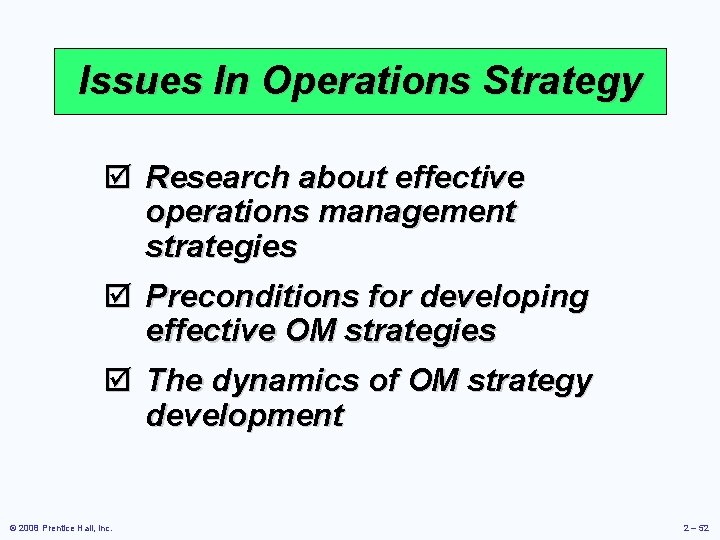 Issues In Operations Strategy

☑ Research about effective operations management strategies

☑ Preconditions for developing effective OM strategies

☑ The dynamics of OM strategy development

© 2008 Prentice Hall, Inc.

2 – 52